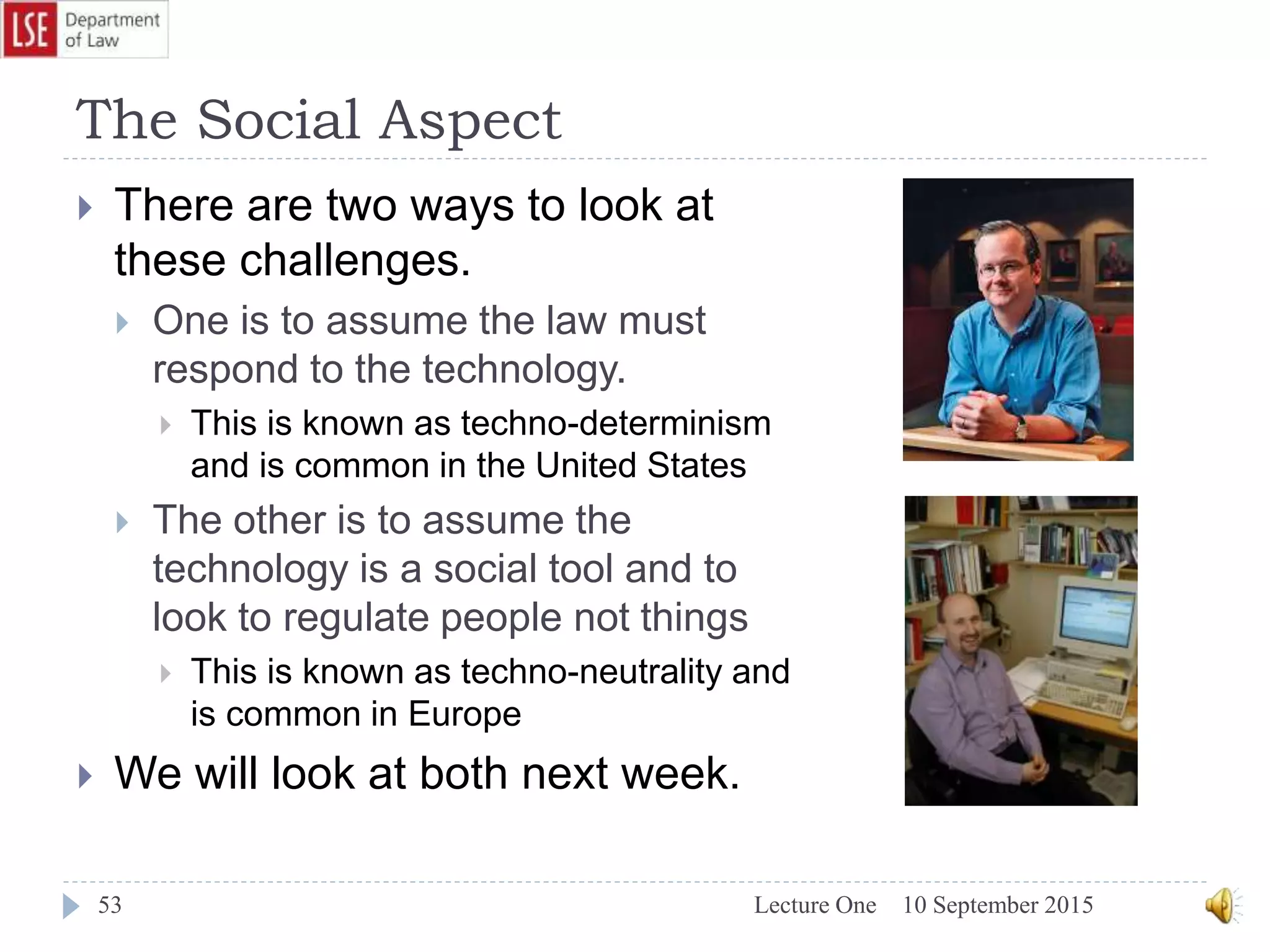 LSE Department of Law

The Social Aspect

There are two ways to look at these challenges.

One is to assume the law must respond to the technology.

This is known as techno-determinism and is common in the United States

The other is to assume the technology is a social tool and to look to regulate people not things

This is known as techno-neutrality and is common in Europe

We will look at both next week.

53

Lecture One 10 September 2015